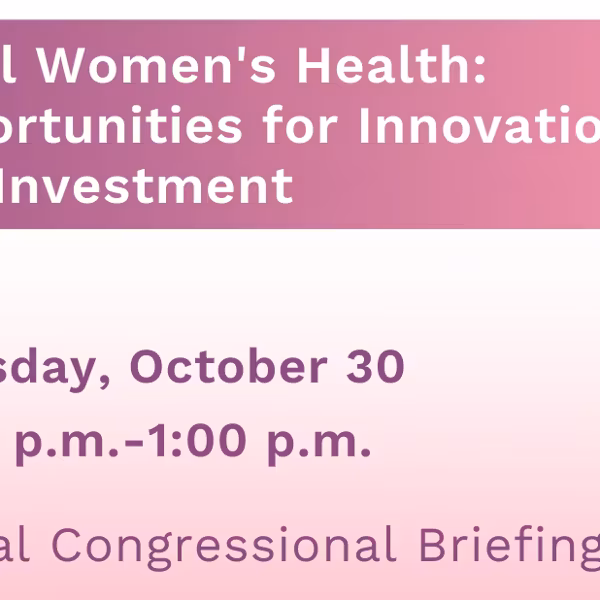 l Women's Health:
ortunities for Innovatio
Investment

sday, October 30
p.m.-1:00 p.m.

al Congressional Briefing